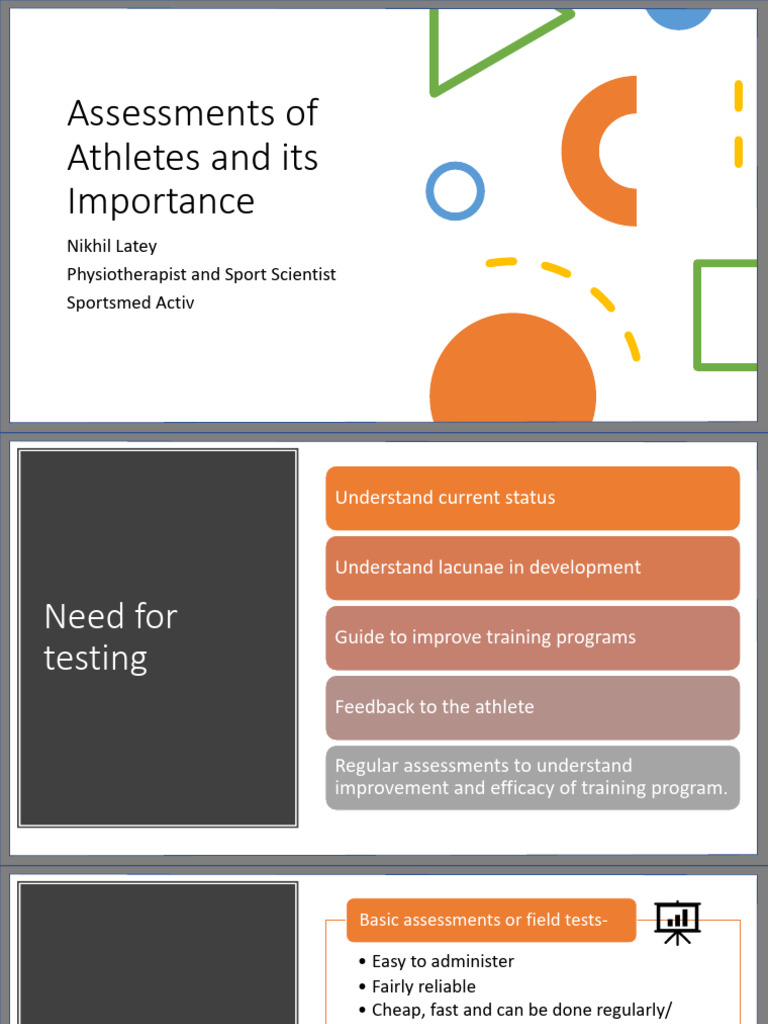 Assessments of Athletes and its Importance

Nikhil Latey
Physiotherapist and Sport Scientist
Sportsmed Activ

Need for testing

Understand current status

Understand lacunae in development

Guide to improve training programs

Feedback to the athlete

Regular assessments to understand improvement and efficacy of training program.

Basic assessments or field tests-

• Easy to administer
• Fairly reliable
• Cheap, fast and can be done regularly/